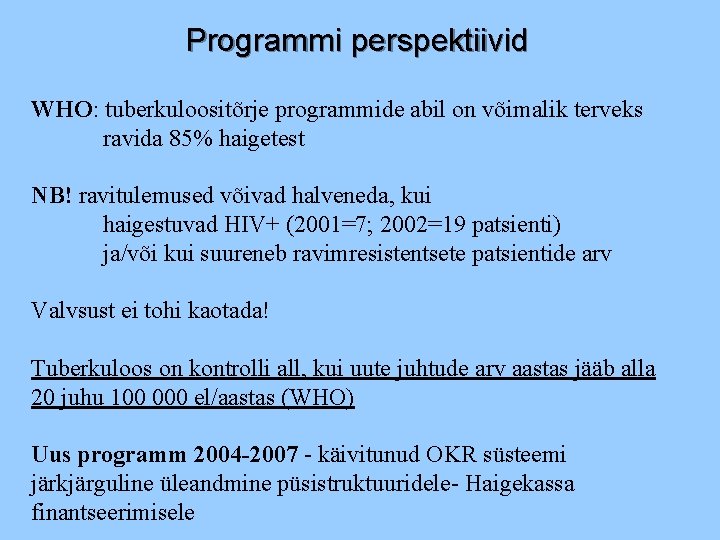 Programmi perspektiivid

WHO: tuberkuloositõrje programmide abil on võimalik terveks ravida 85% haigetest

NB! ravitulemused võivad halveneda, kui
haigestuvad HIV+ (2001=7; 2002=19 patsienti)
ja/või kui suureneb ravimresistentsete patsientide arv

Valvsust ei tohi kaotada!

Tuberkuloos on kontrolli all, kui uute juhtude arv aastas jääb alla 20 juhu 100 000 el/aastas (WHO)

Uus programm 2004-2007 - käivitunud OKR süsteemi järkjärguline üleandmine püsistruktuuridele- Haigekassa finantseerimisele